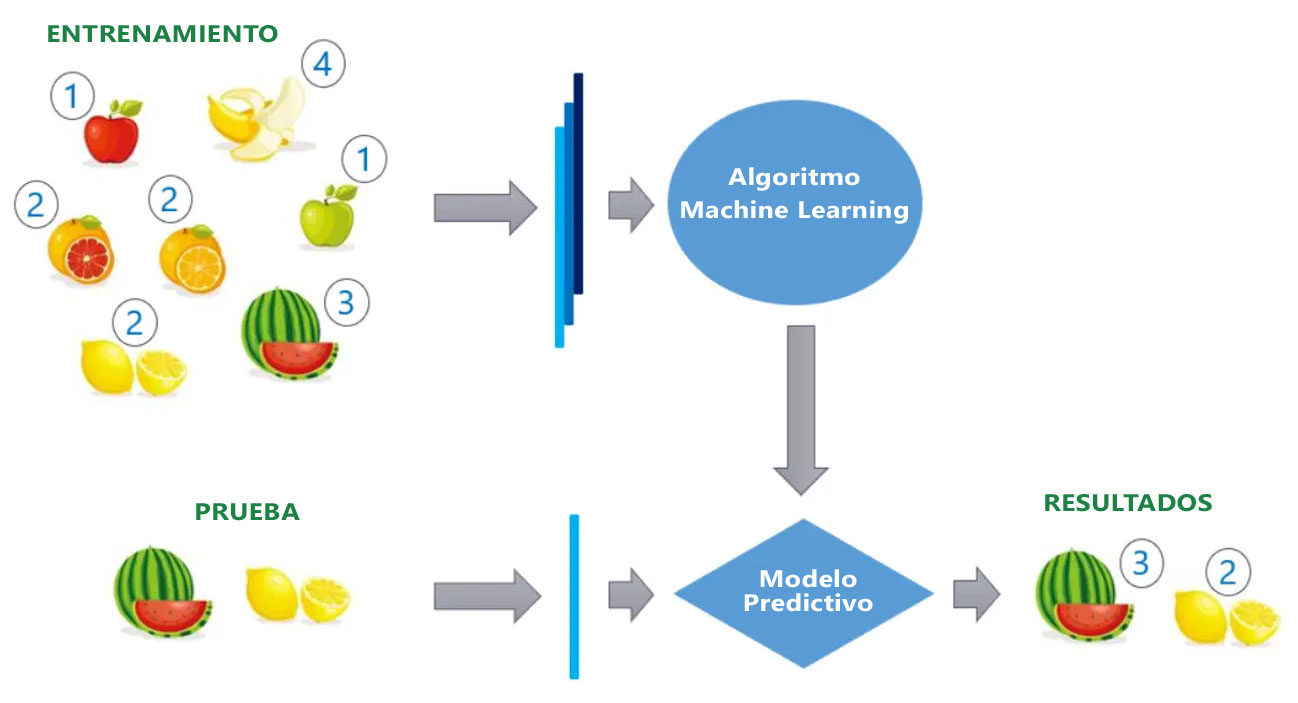 ENTRENAMIENTO

1

4

1

2

2

2

3

Algoritmo Machine Learning

PRUEBA

Modelo Predictivo

RESULTADOS

3

2